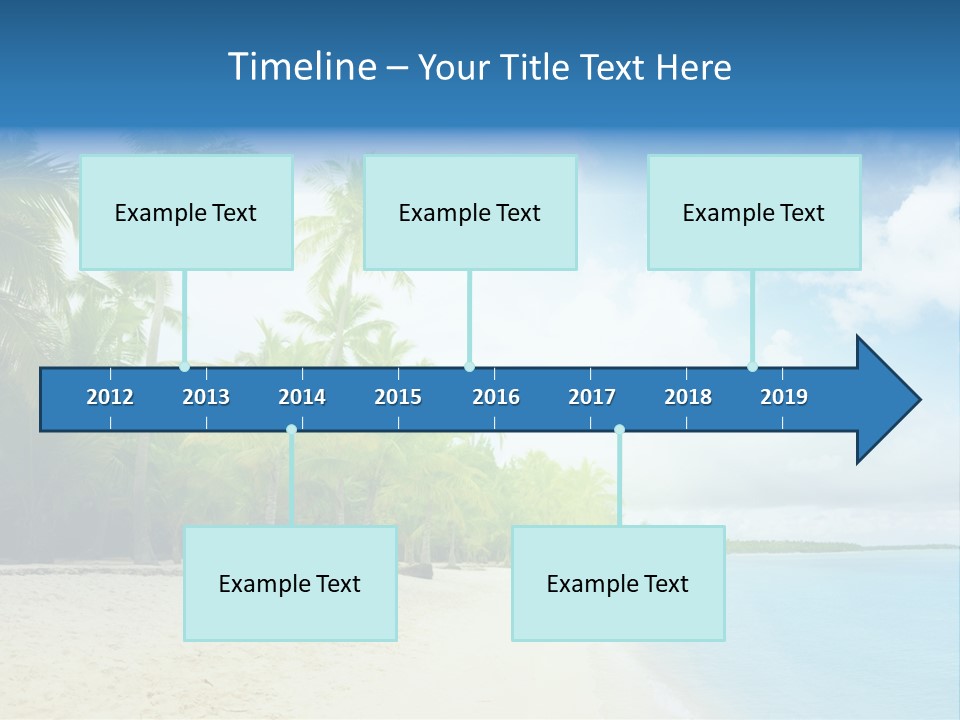 Timeline – Your Title Text Here

Example Text

Example Text

Example Text

2012
2013
2014
2015
2016
2017
2018
2019

Example Text

Example Text